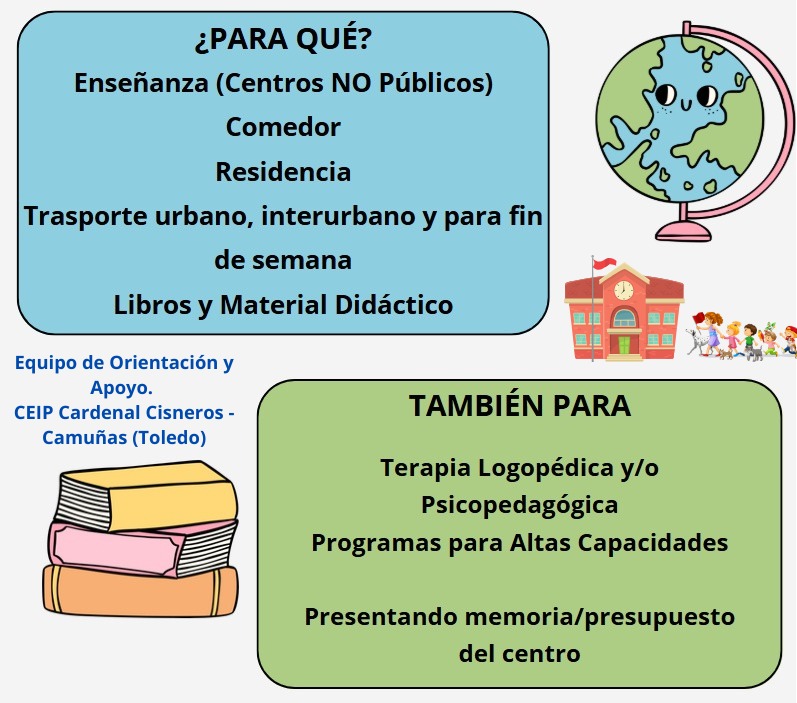 ¿PARA QUÉ?
Enseñanza (Centros NO Públicos)
Comedor
Residencia
Trasporte urbano, interurbano y para fin de semana
Libros y Material Didáctico

Equipo de Orientación y Apoyo.
CEIP Cardenal Cisneros - Camuñas (Toledo)

TAMBIÉN PARA

Terapia Logopédica y/o Psicopedagógica
Programas para Altas Capacidades

Presentando memoria/presupuesto del centro